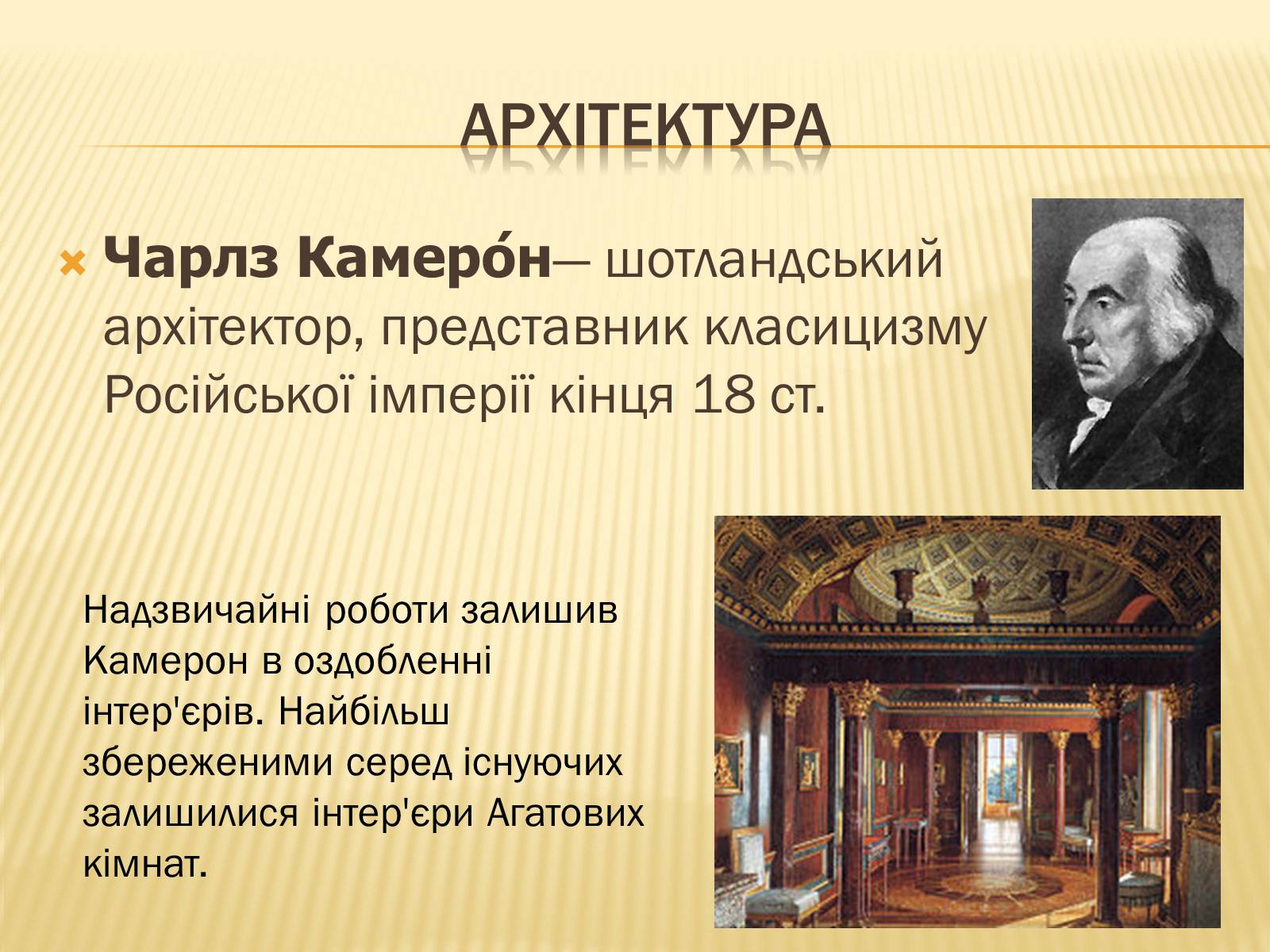 АРХІТЕКТУРА

Чарлз Камеро́н— шотландський архітектор, представник класицизму Російської імперії кінця 18 ст.

Надзвичайні роботи залишив Камерон в оздобленні інтер'єрів. Найбільш збереженими серед існуючих залишилися інтер'єри Агатових кімнат.